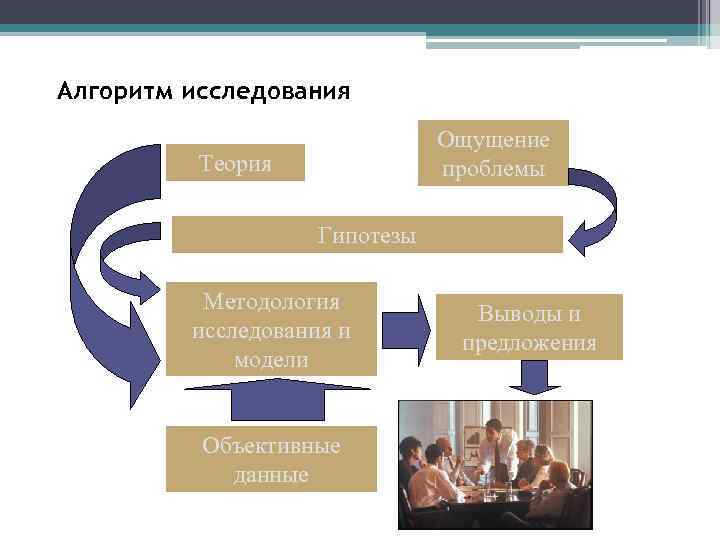 Алгоритм исследования

Теория

Ощущение проблемы

Гипотезы

Методология исследования и модели

Выводы и предложения

Объективные данные